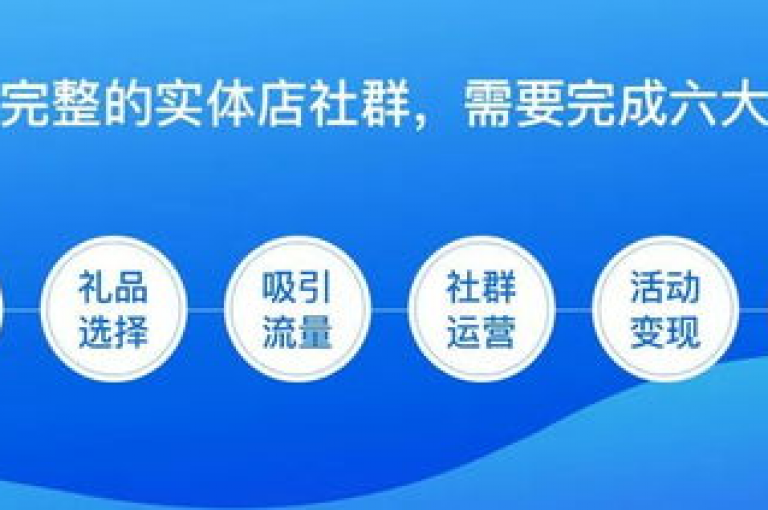 完整的实体店社群，需要完成六大

礼品选择

吸引流量

社群运营

活动变现